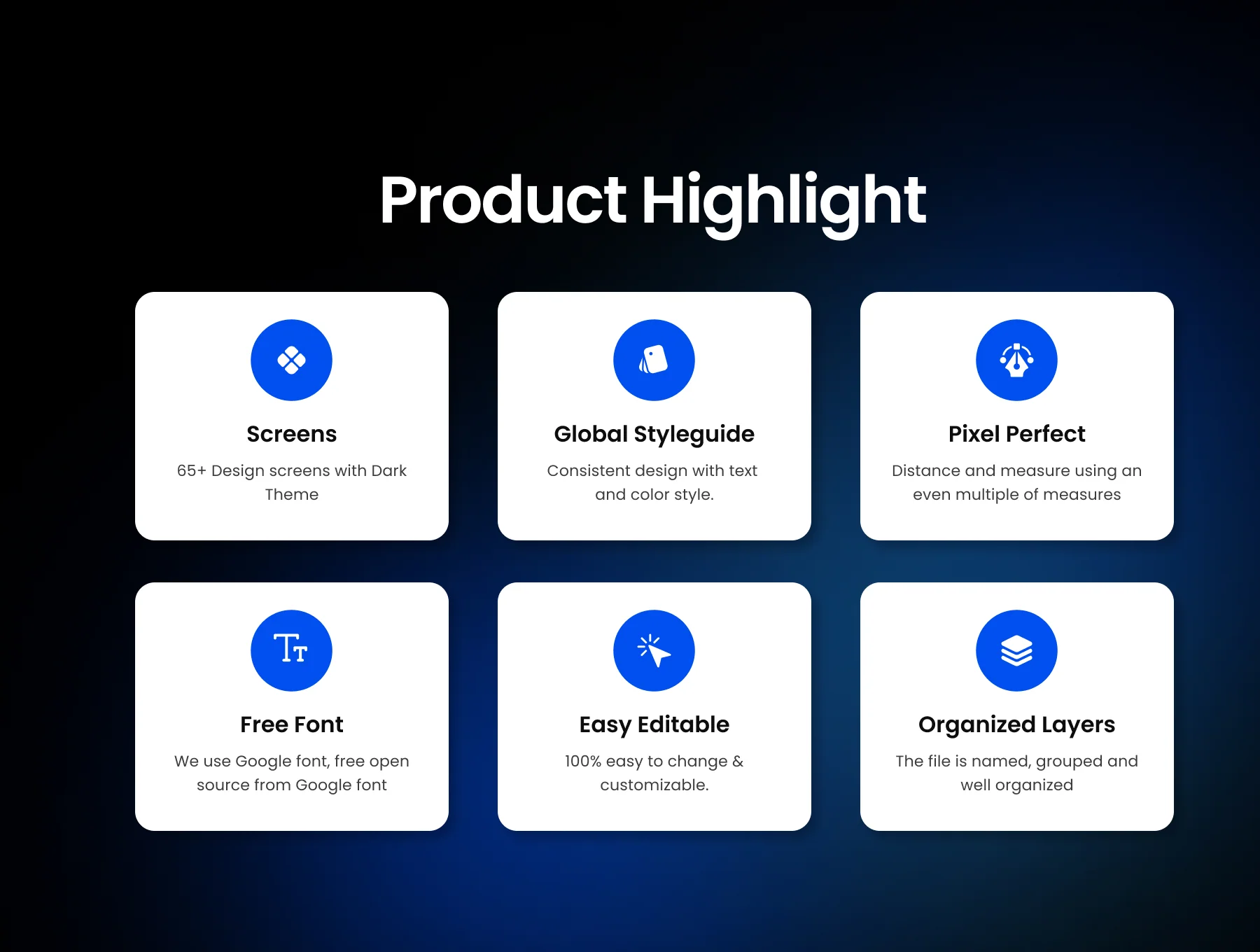 Product Highlight

Screens

65+ Design screens with Dark Theme

Global Styleguide

Consistent design with text and color style.

Pixel Perfect

Distance and measure using an even multiple of measures

Free Font

We use Google font, free open source from Google font

Easy Editable

100% easy to change & customizable.

Organized Layers

The file is named, grouped and well organized